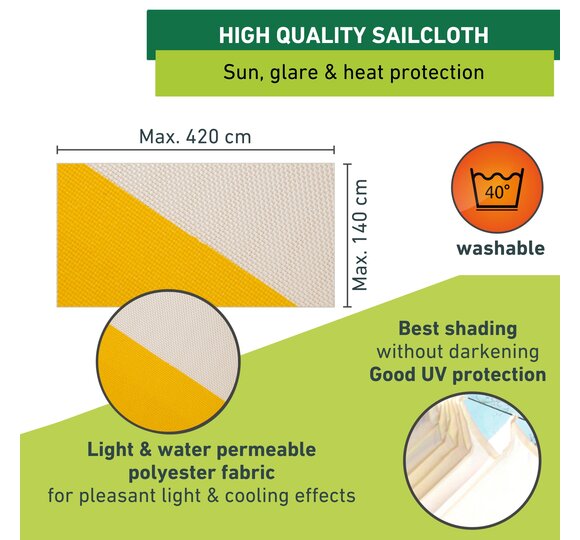 HIGH QUALITY SAILCLOTH

Sun, glare & heat protection

Max. 420 cm

Max. 140 cm

40°

washable

Best shading
without darkening
Good UV protection

Light & water permeable polyester fabric
for pleasant light & cooling effects